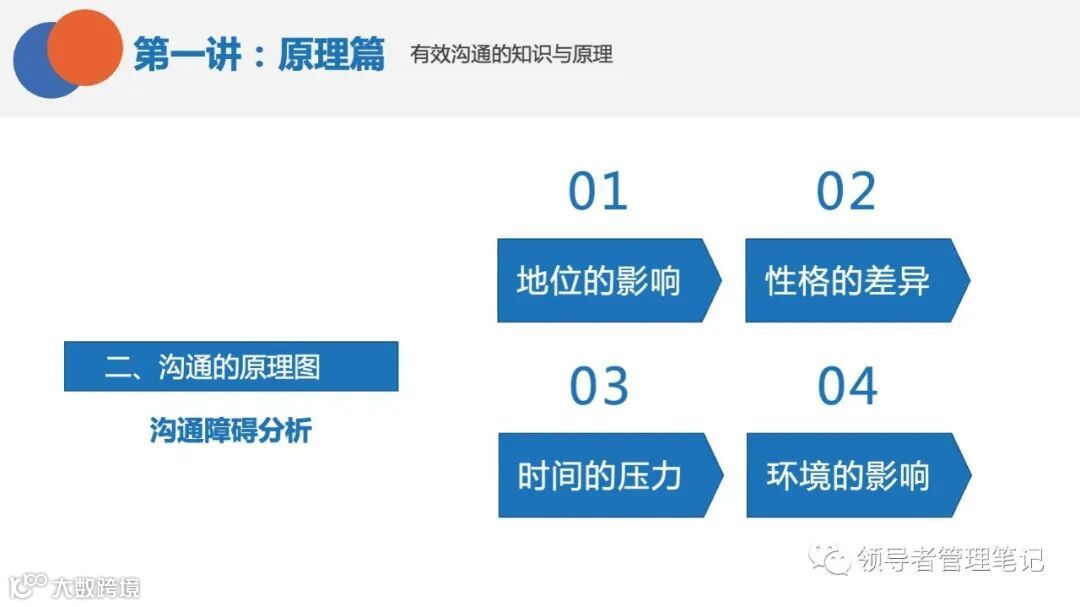 第一讲：原理篇 有效沟通的知识与原理

二、沟通的原理图

沟通障碍分析

01

地位的影响

02

性格的差异

03

时间的压力

04

环境的影响

领导者管理笔记

大数跨境